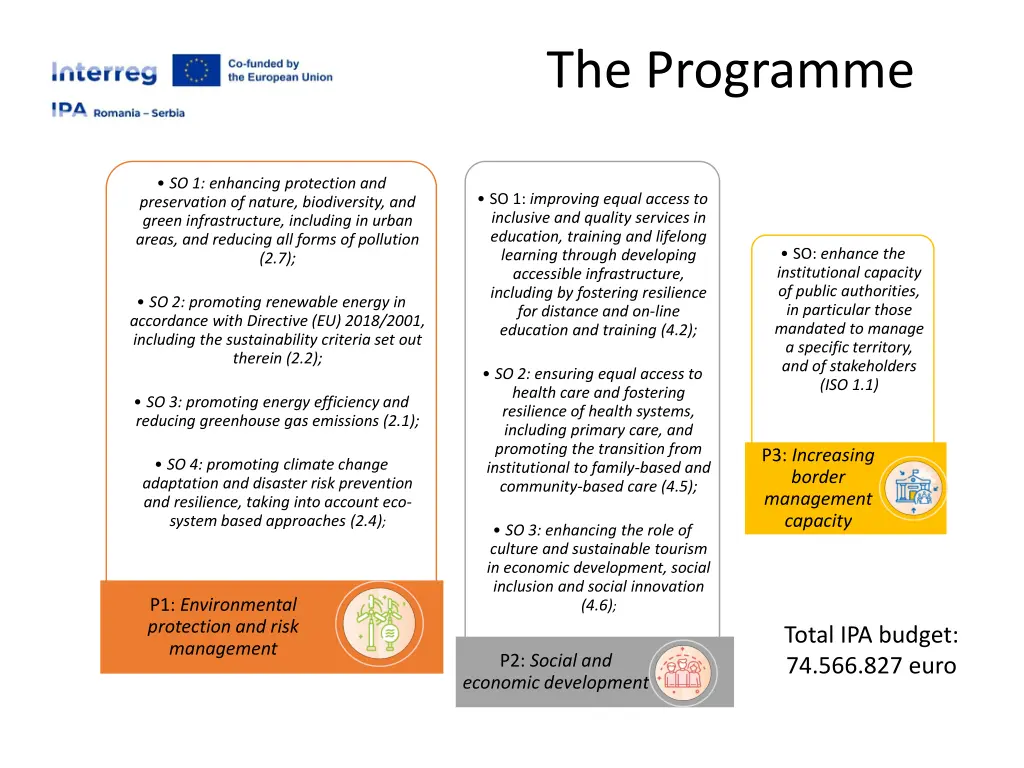 Interreg Co-funded by the European Union
IPA Romania – Serbia

The Programme

• SO 1: enhancing protection and preservation of nature, biodiversity, and green infrastructure, including in urban areas, and reducing all forms of pollution (2.7);

• SO 2: promoting renewable energy in accordance with Directive (EU) 2018/2001, including the sustainability criteria set out therein (2.2);

• SO 3: promoting energy efficiency and reducing greenhouse gas emissions (2.1);

• SO 4: promoting climate change adaptation and disaster risk prevention and resilience, taking into account eco-system based approaches (2.4);

P1: Environmental protection and risk management

• SO 1: improving equal access to inclusive and quality services in education, training and lifelong learning through developing accessible infrastructure, including by fostering resilience for distance and on-line education and training (4.2);

• SO 2: ensuring equal access to health care and fostering resilience of health systems, including primary care, and promoting the transition from institutional to family-based and community-based care (4.5);

• SO 3: enhancing the role of culture and sustainable tourism in economic development, social inclusion and social innovation (4.6);

P2: Social and economic development

• SO: enhance the institutional capacity of public authorities, in particular those mandated to manage a specific territory, and of stakeholders (ISO 1.1)

P3: Increasing border management capacity

Total IPA budget: 74.566.827 euro